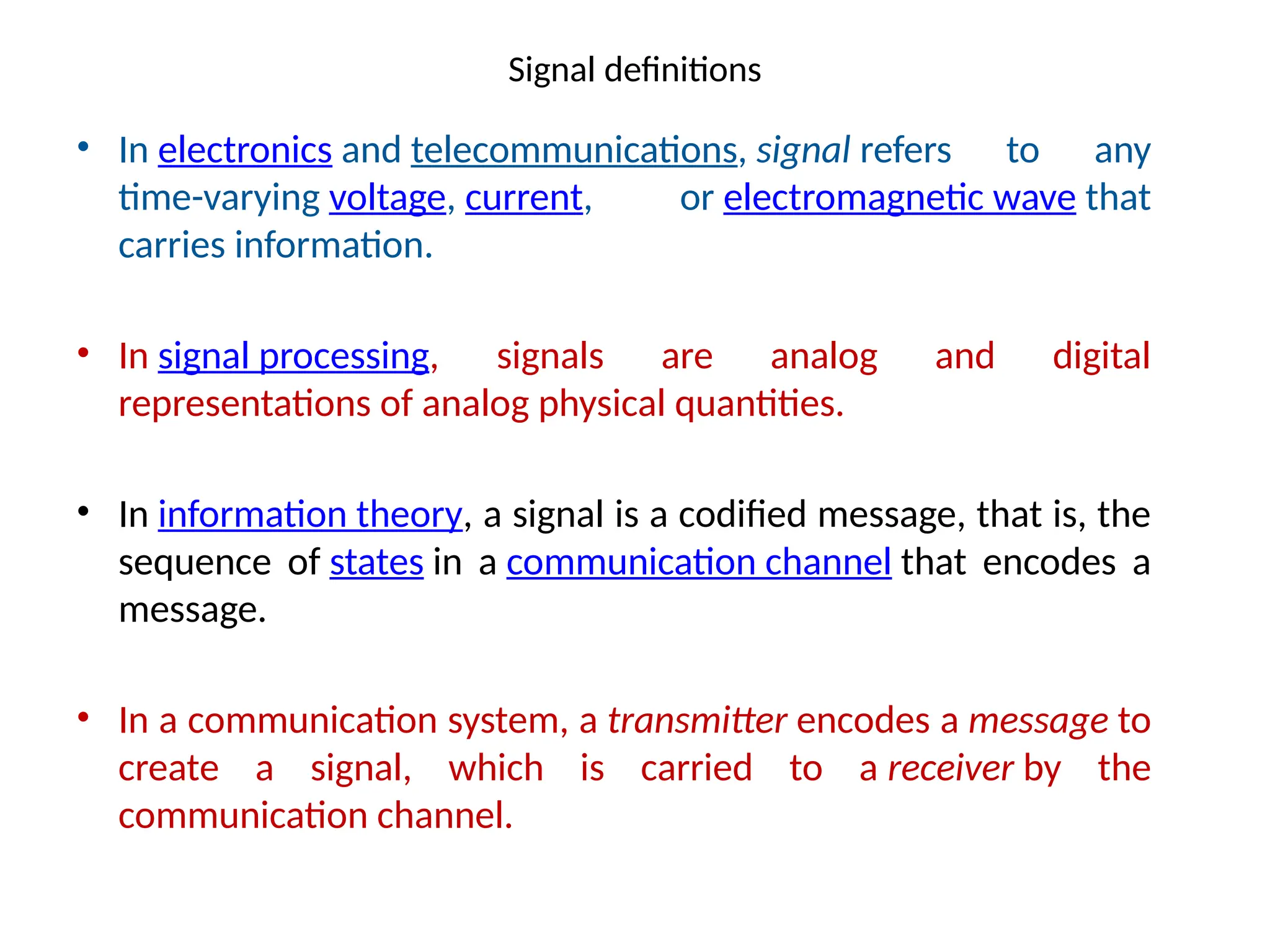 Signal definitions

• In electronics and telecommunications, signal refers to any time-varying voltage, current, or electromagnetic wave that carries information.

• In signal processing, signals are analog and digital representations of analog physical quantities.

• In information theory, a signal is a codified message, that is, the sequence of states in a communication channel that encodes a message.

• In a communication system, a transmitter encodes a message to create a signal, which is carried to a receiver by the communication channel.